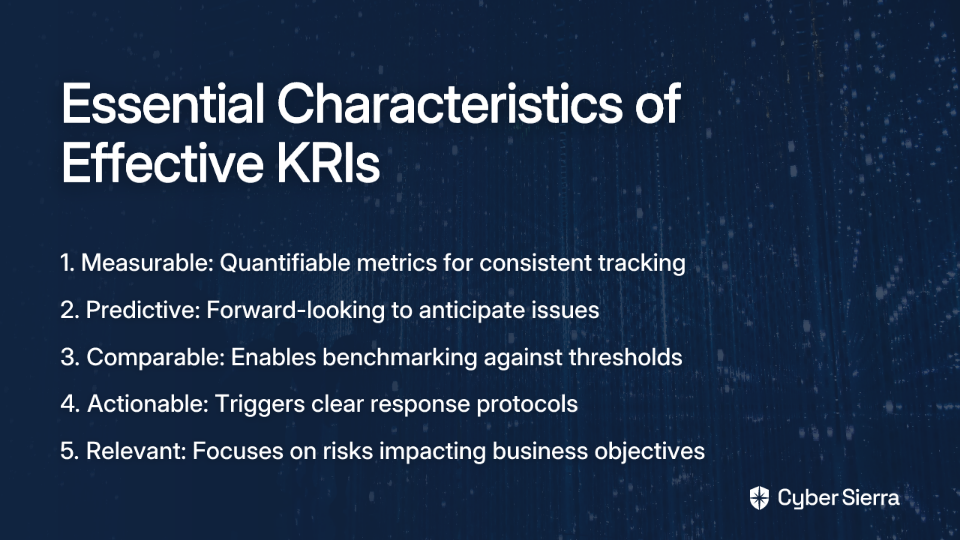 Essential Characteristics of Effective KRIs

1. Measurable: Quantifiable metrics for consistent tracking

2. Predictive: Forward-looking to anticipate issues

3. Comparable: Enables benchmarking against thresholds

4. Actionable: Triggers clear response protocols

5. Relevant: Focuses on risks impacting business objectives

Cyber Sierra